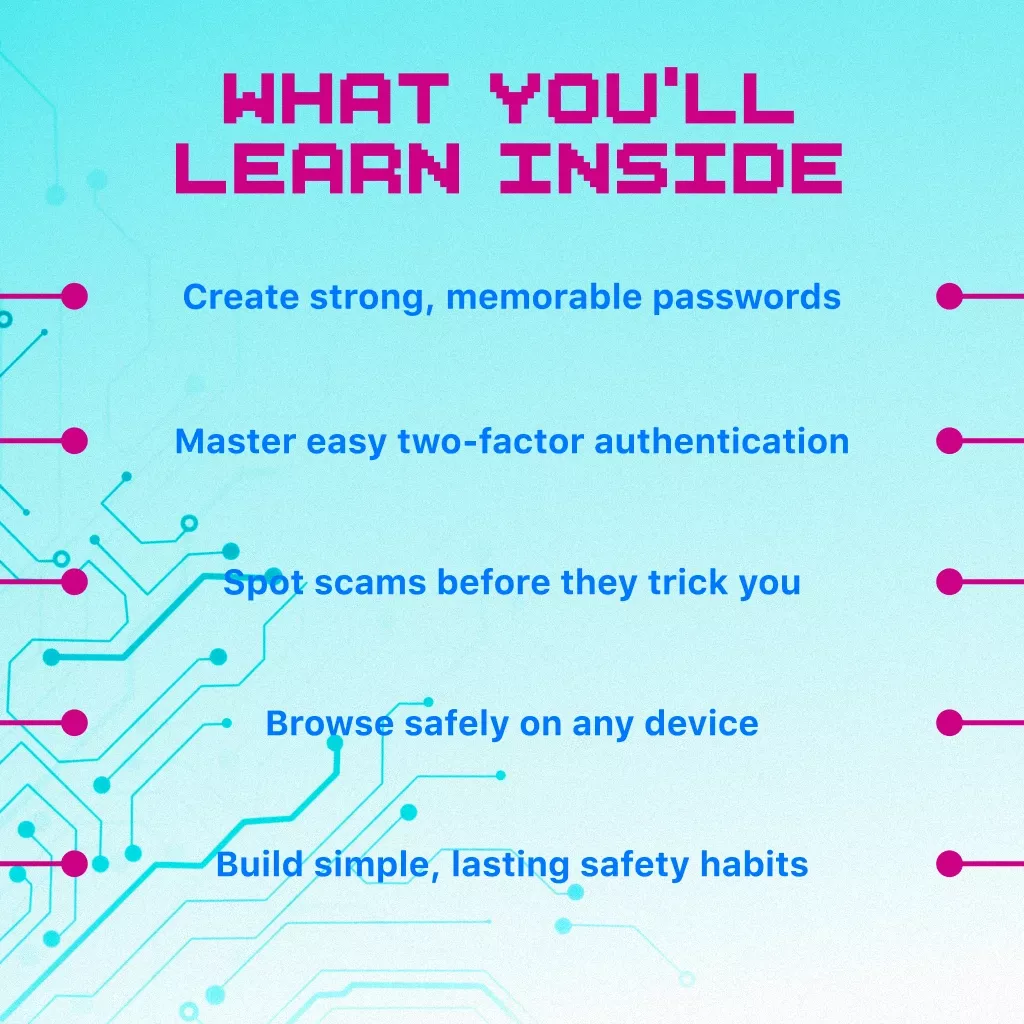 WHAT YOU'LL LEARN INSIDE

Create strong, memorable passwords

Master easy two-factor authentication

Spot scams before they trick you

Browse safely on any device

Build simple, lasting safety habits